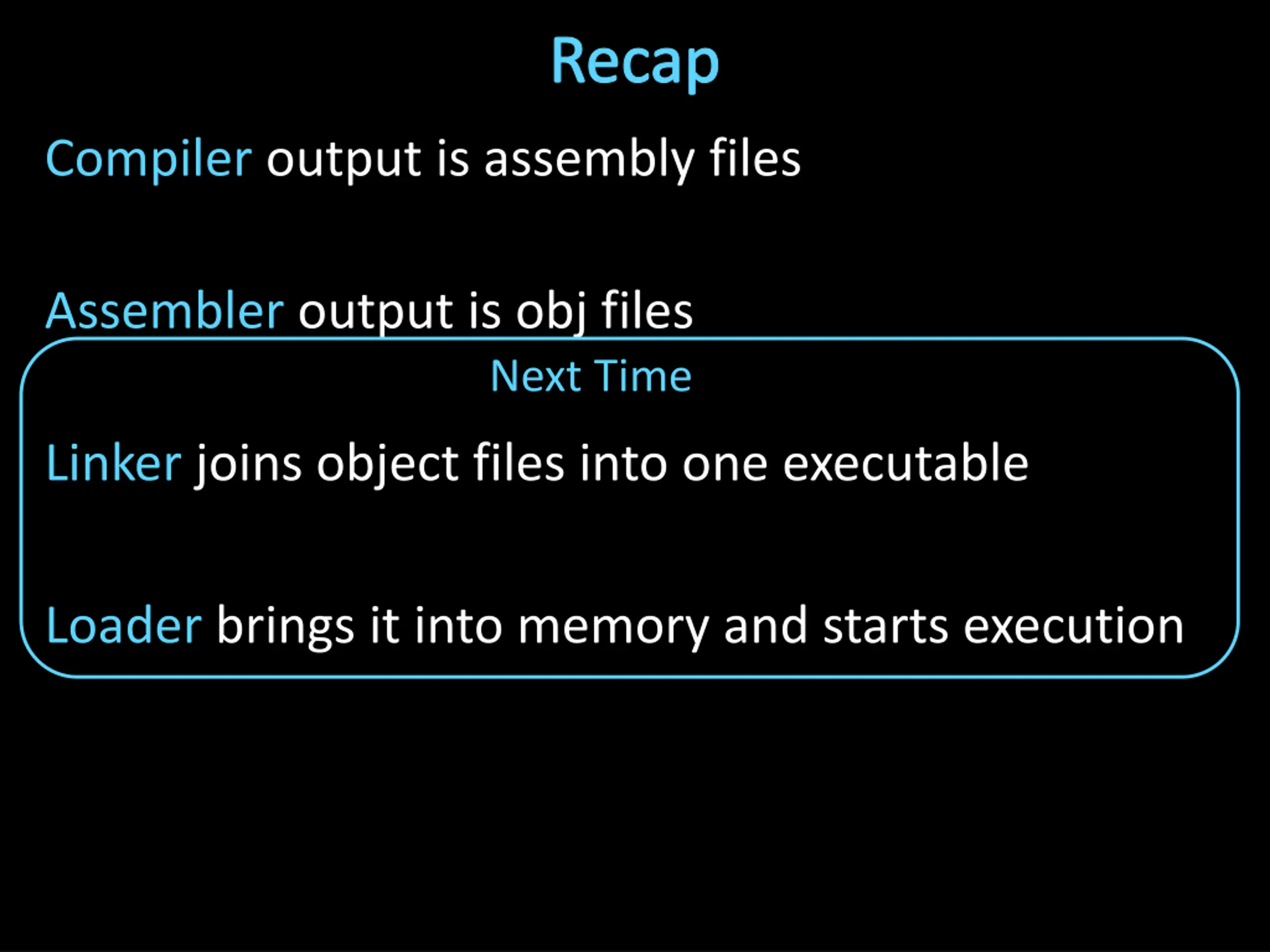 Recap

Compiler output is assembly files

Assembler output is obj files

Next Time

Linker joins object files into one executable

Loader brings it into memory and starts execution